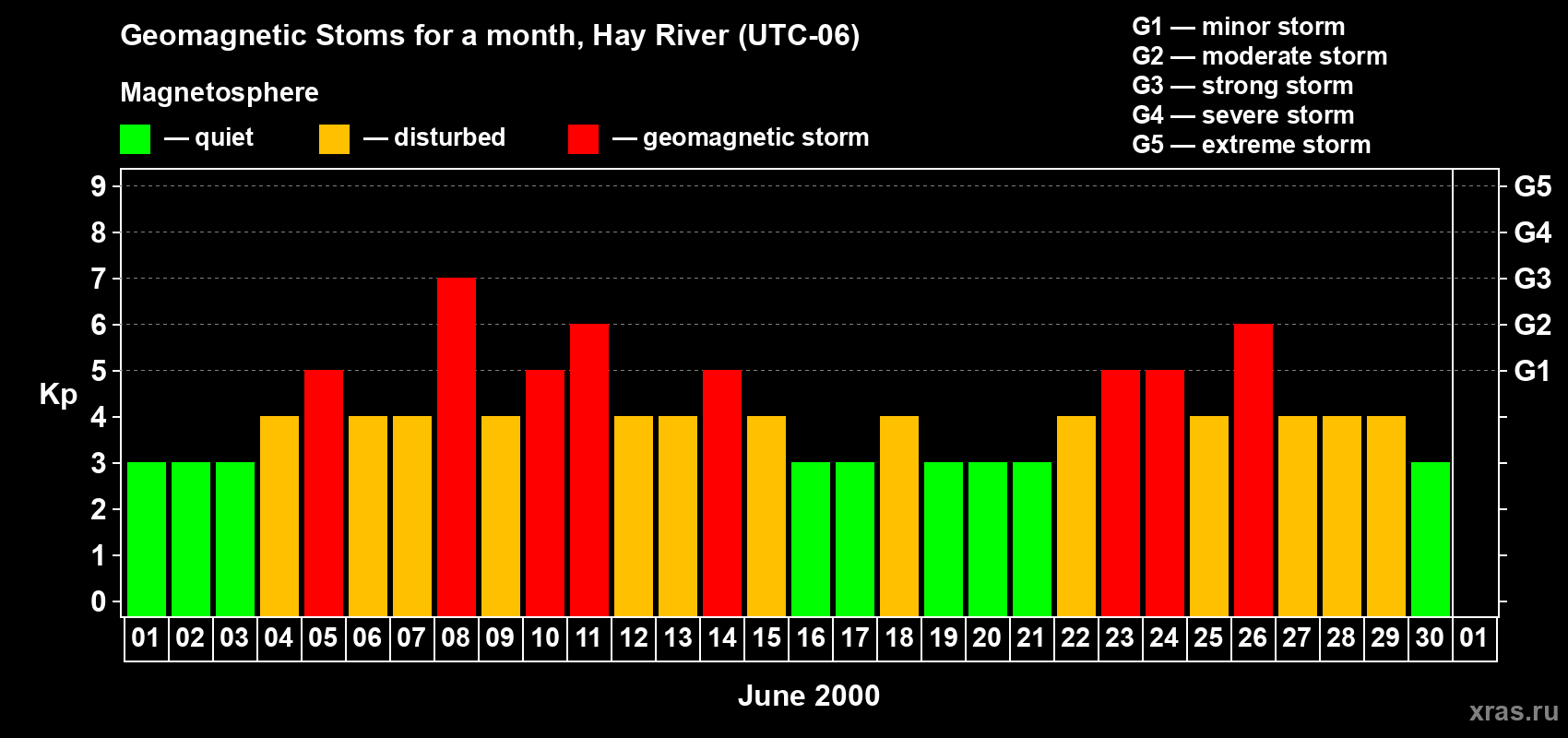 Geomagnetic Stoms for a month, Hay River (UTC-06)

Magnetosphere

— quiet — disturbed — geomagnetic storm

G1 — minor storm
G2 — moderate storm
G3 — strong storm
G4 — severe storm
G5 — extreme storm

Kp

9
8
7
6
5
4
3
2
1
0

G5
G4
G3
G2
G1

01 02 03 04 05 06 07 08 09 10 11 12 13 14 15 16 17 18 19 20 21 22 23 24 25 26 27 28 29 30 01

June 2000

xras.ru